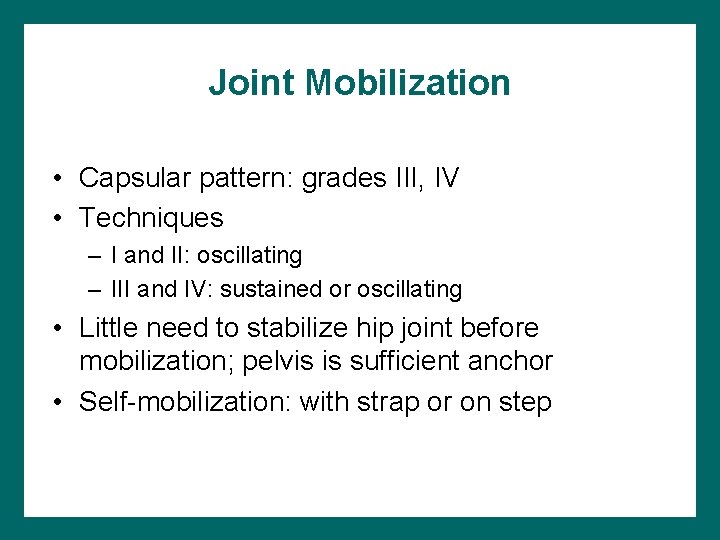 Joint Mobilization

• Capsular pattern: grades III, IV
• Techniques
– I and II: oscillating
– III and IV: sustained or oscillating
• Little need to stabilize hip joint before mobilization; pelvis is sufficient anchor
• Self-mobilization: with strap or on step